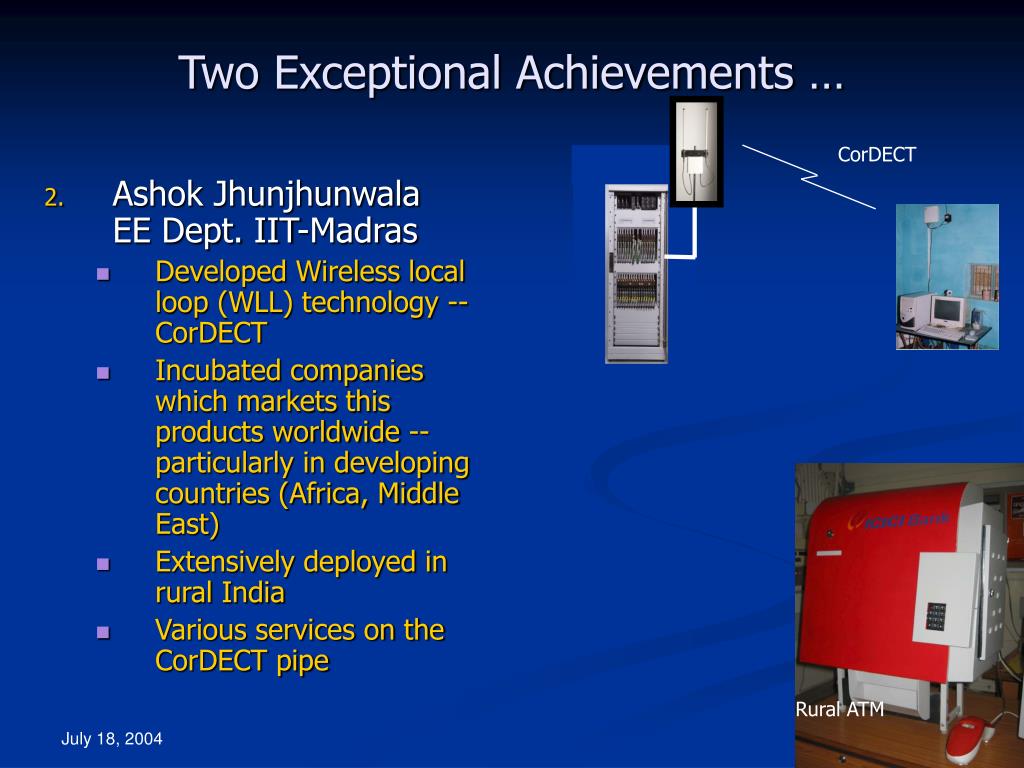 Two Exceptional Achievements …

2. Ashok Jhunjhunwala
EE Dept. IIT-Madras

- Developed Wireless local loop (WLL) technology -- CorDECT
- Incubated companies which markets this products worldwide -- particularly in developing countries (Africa, Middle East)
- Extensively deployed in rural India
- Various services on the CorDECT pipe

CorDECT

ICICI Bank

Rural ATM

July 18, 2004